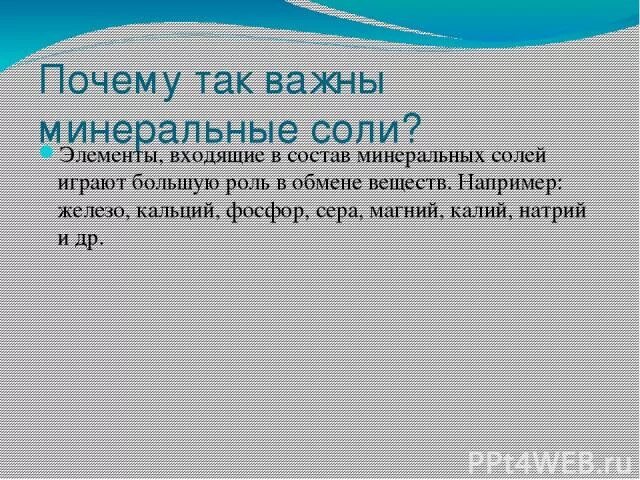 Почему так важны минеральные соли?

Элементы, входящие в состав минеральных солей играют большую роль в обмене веществ. Например: железо, кальций, фосфор, сера, магний, калий, натрий и др.

PPt4WEB.ru